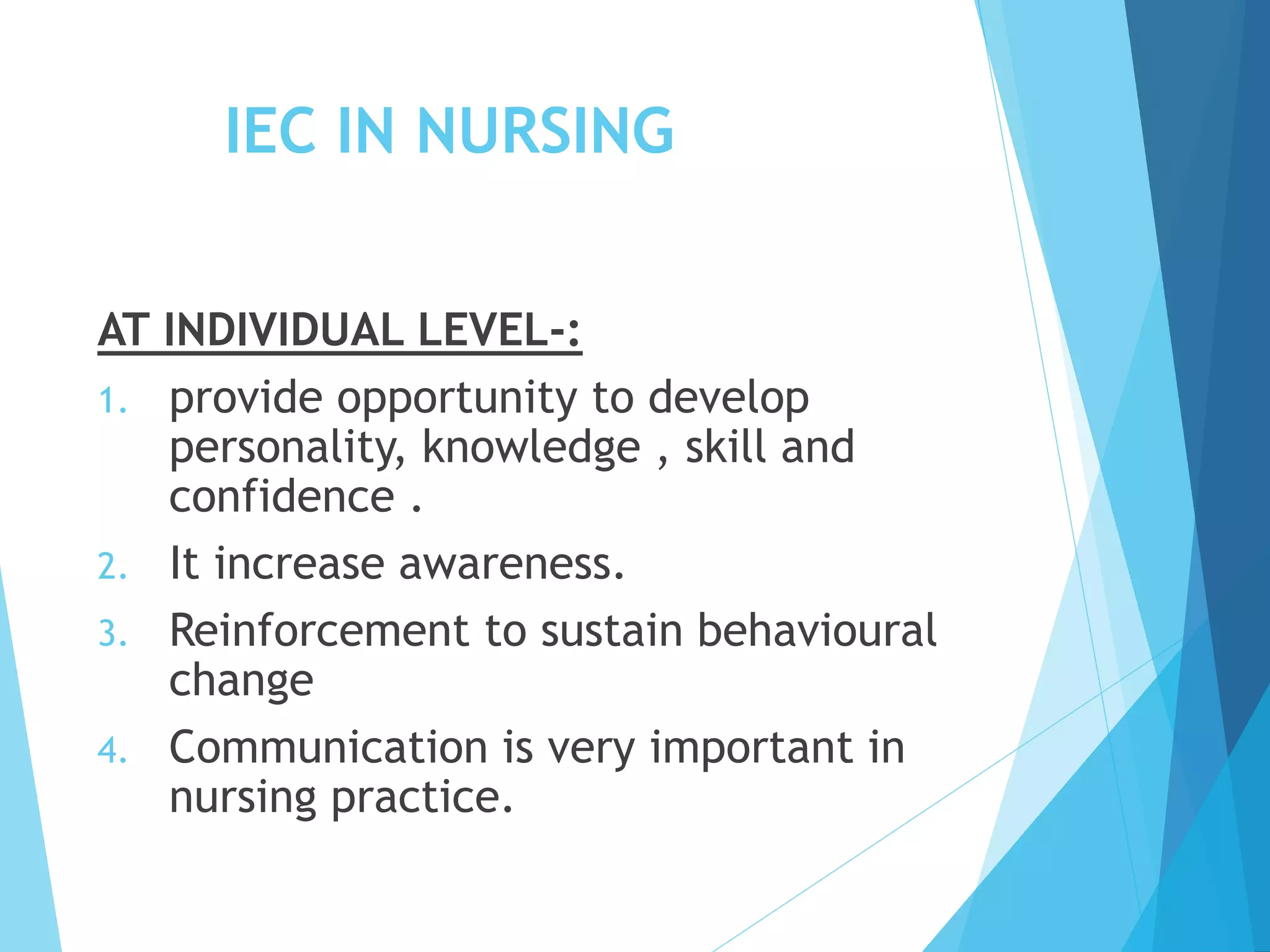 IEC IN NURSING

AT INDIVIDUAL LEVEL-:

1. provide opportunity to develop personality, knowledge , skill and confidence .
2. It increase awareness.
3. Reinforcement to sustain behavioural change
4. Communication is very important in nursing practice.